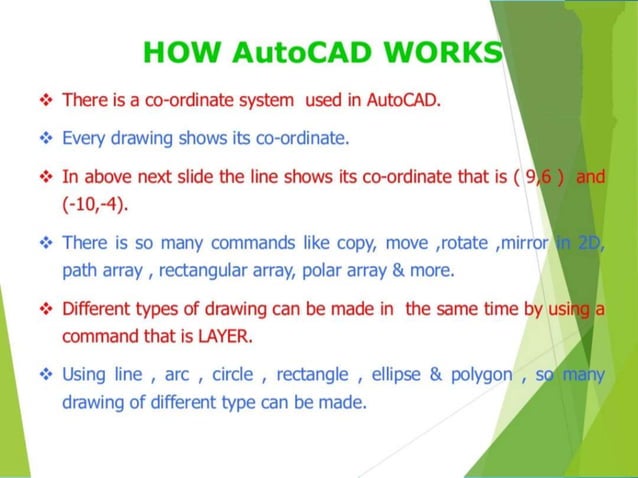 HOW AutoCAD WORKS

❖ There is a co-ordinate system used in AutoCAD.

❖ Every drawing shows its co-ordinate.

❖ In above next slide the line shows its co-ordinate that is ( 9,6 ) and (-10,-4).

❖ There is so many commands like copy, move ,rotate ,mirror in 2D, path array , rectangular array, polar array & more.

❖ Different types of drawing can be made in the same time by using a command that is LAYER.

❖ Using line , arc , circle , rectangle , ellipse & polygon , so many drawing of different type can be made.